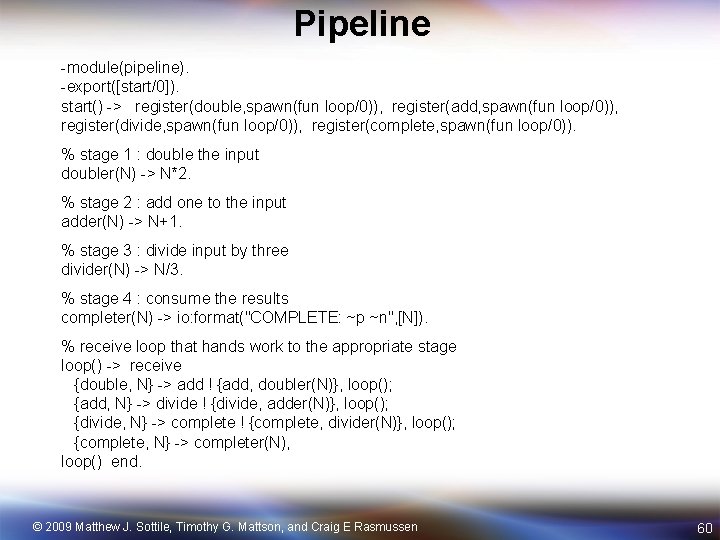 Pipeline

-module(pipeline).
-export([start/0]).
start() -> register(double,spawn(fun loop/0)), register(add,spawn(fun loop/0)), register(divide,spawn(fun loop/0)), register(complete,spawn(fun loop/0)).

% stage 1 : double the input
doubler(N) -> N*2.

% stage 2 : add one to the input
adder(N) -> N+1.

% stage 3 : divide input by three
divider(N) -> N/3.

% stage 4 : consume the results
completer(N) -> io:format("COMPLETE: ~p ~n",[N]).

% receive loop that hands work to the appropriate stage
loop() -> receive
{double, N} -> add ! {add, doubler(N)}, loop();
{add, N} -> divide ! {divide, adder(N)}, loop();
{divide, N} -> complete ! {complete, divider(N)}, loop();
{complete, N} -> completer(N),
loop() end.

© 2009 Matthew J. Sottile, Timothy G. Mattson, and Craig E Rasmussen

60